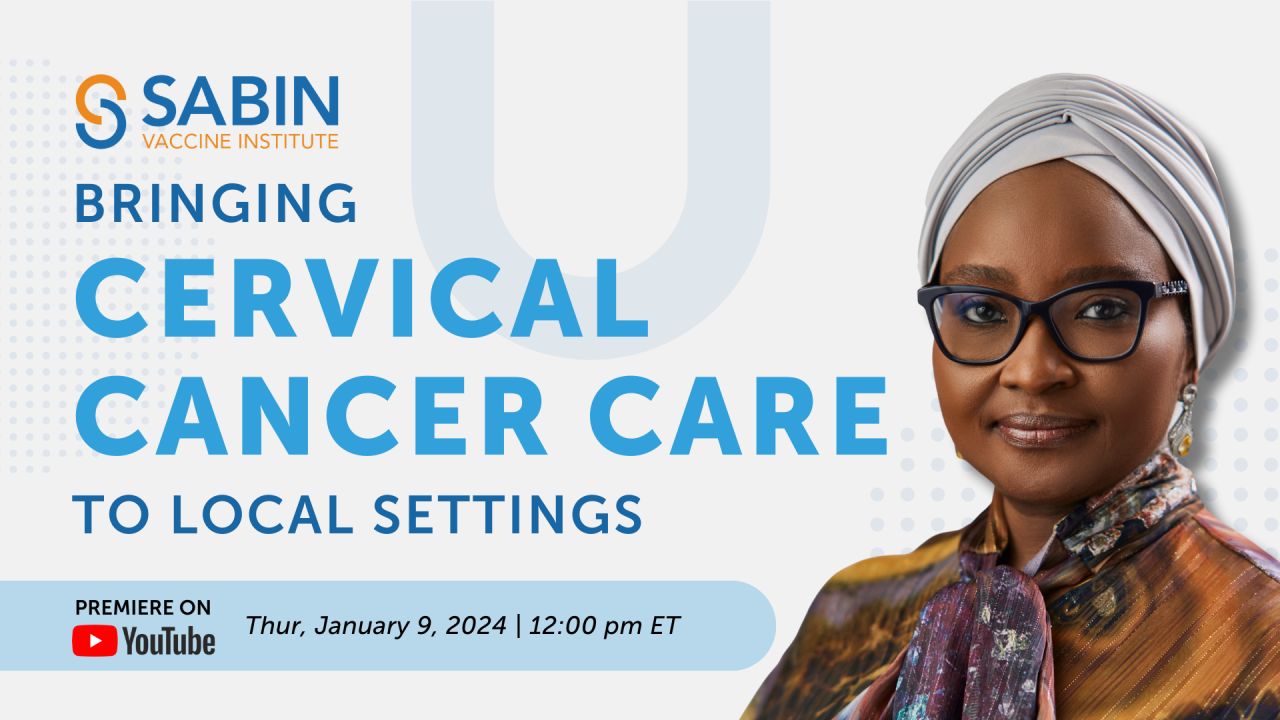 SABIN
VACCINE INSTITUTE

BRINGING
CERVICAL
CANCER CARE
TO LOCAL SETTINGS

PREMIERE ON
YouTube

Thur, January 9, 2024 | 12:00 pm ET